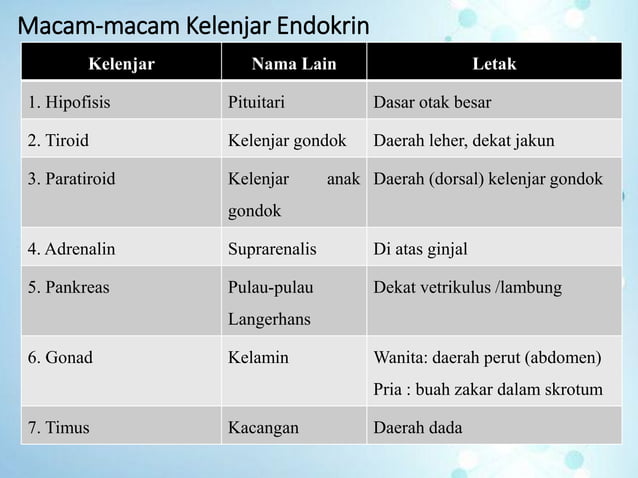 Macam-macam Kelenjar Endokrin

| Kelenjar | Nama Lain | Letak |
|---|---|---|
| 1. Hipofisis | Pituitari | Dasar otak besar |
| 2. Tiroid | Kelenjar gondok | Daerah leher, dekat jakun |
| 3. Paratiroid | Kelenjar anak gondok | Daerah (dorsal) kelenjar gondok |
| 4. Adrenalin | Suprarenalis | Di atas ginjal |
| 5. Pankreas | Pulau-pulau Langerhans | Dekat vetrikulus /lambung |
| 6. Gonad | Kelamin | Wanita: daerah perut (abdomen) Pria : buah zakar dalam skrotum |
| 7. Timus | Kacangan | Daerah dada |